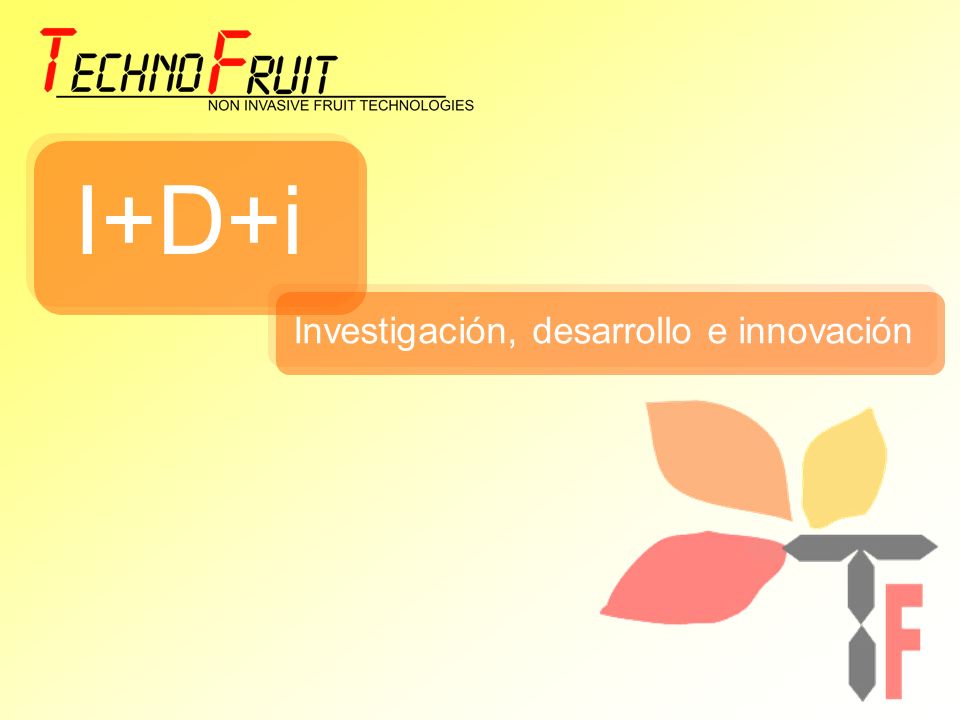 TECHNOFRUIT
NON INVASIVE FRUIT TECHNOLOGIES

I+D+i

Investigación, desarrollo e innovación

TF